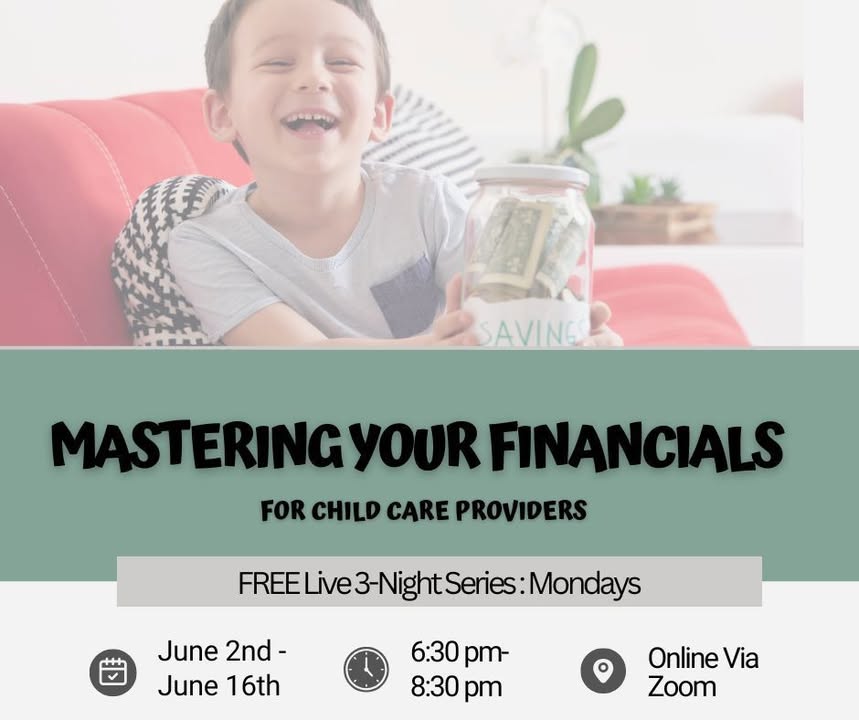 SAVINGS

MASTERING YOUR FINANCIALS

FOR CHILD CARE PROVIDERS

FREE Live 3-Night Series : Mondays

June 2nd - June 16th

6:30 pm- 8:30 pm

Online Via Zoom